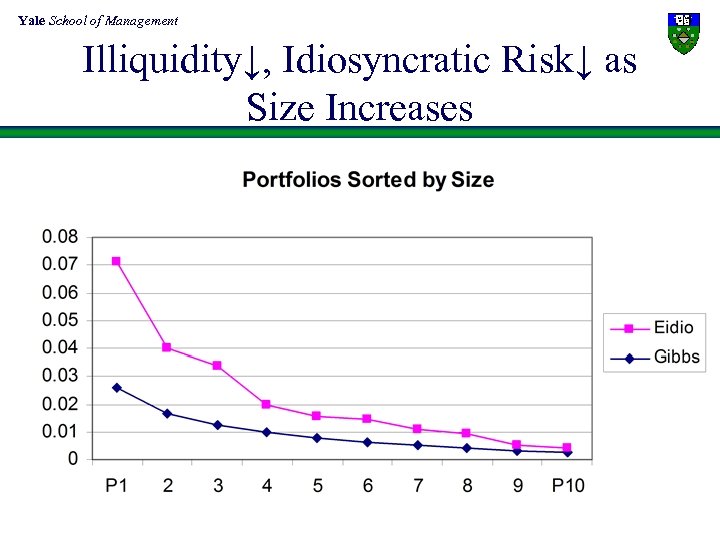 Yale School of Management

Illiquidity↓, Idiosyncratic Risk↓ as Size Increases

Portfolios Sorted by Size

0.08
0.07
0.06
0.05
0.04
0.03
0.02
0.01
0

P1 2 3 4 5 6 7 8 9 P10

Eidio
Gibbs